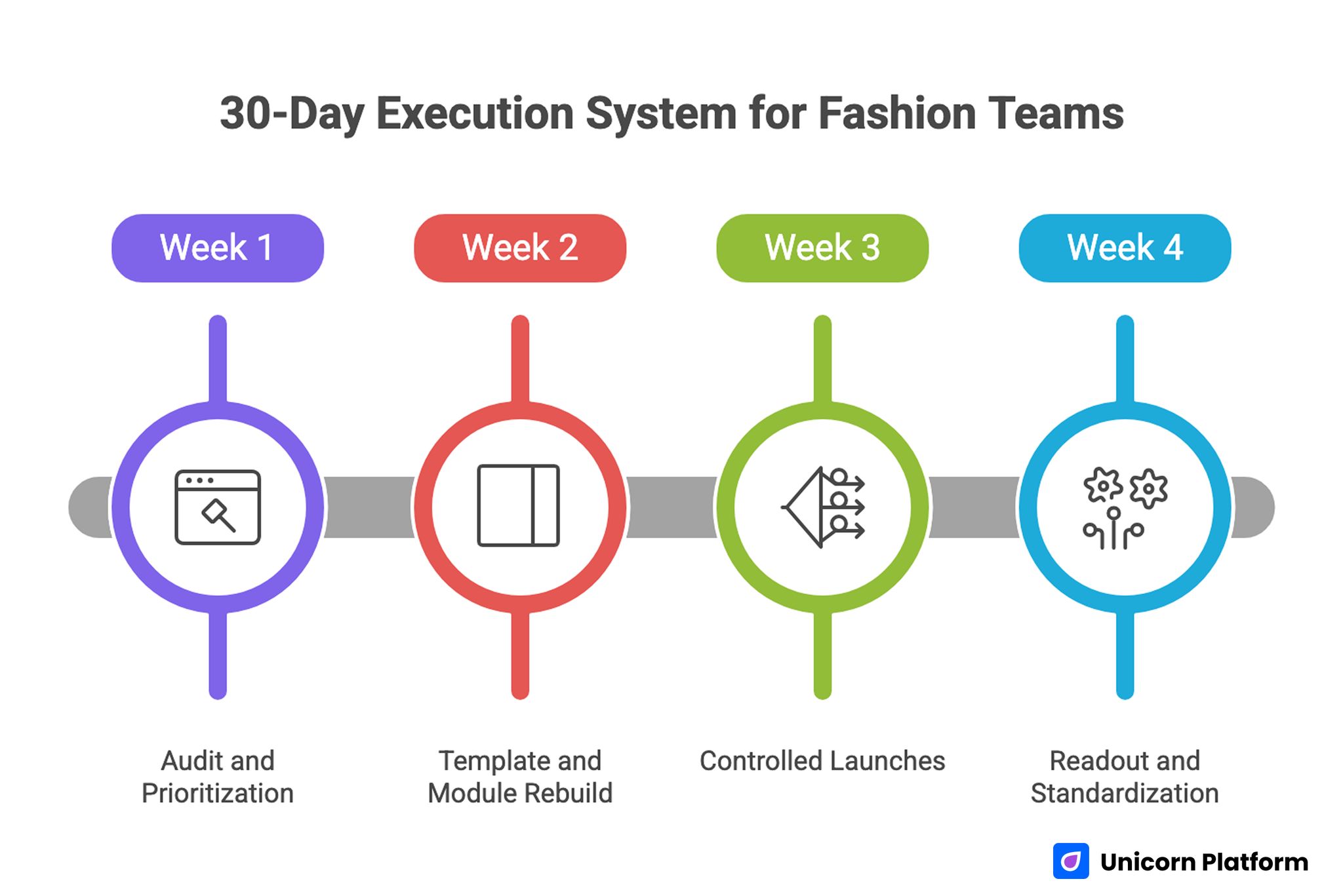 30-Day Execution System for Fashion Teams

Week 1

Week 2

Week 3

Week 4

Audit and Prioritization

Template and Module Rebuild

Controlled Launches

Readout and Standardization

Unicorn Platform